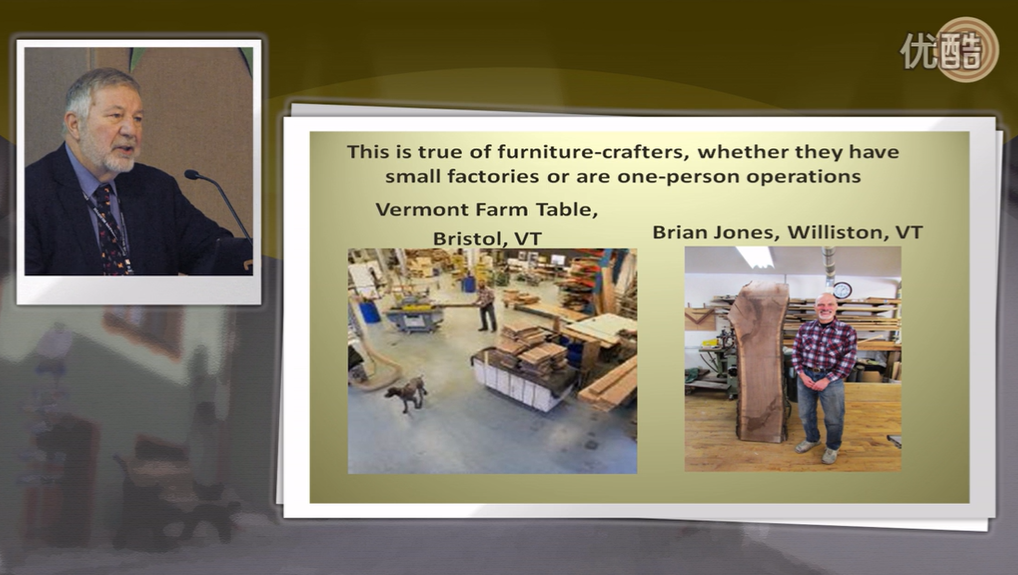 优酷

This is true of furniture-crafters, whether they have small factories or are one-person operations

Vermont Farm Table, Bristol, VT

Brian Jones, Williston, VT